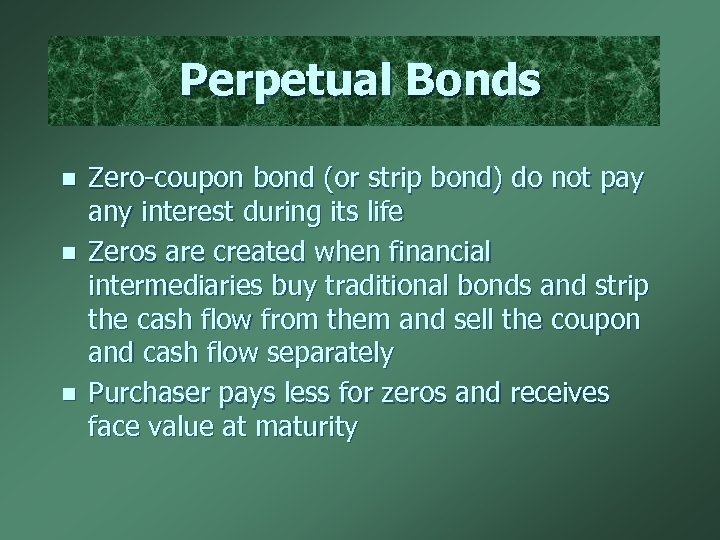 Perpetual Bonds

- Zero-coupon bond (or strip bond) do not pay any interest during its life
- Zeros are created when financial intermediaries buy traditional bonds and strip the cash flow from them and sell the coupon and cash flow separately
- Purchaser pays less for zeros and receives face value at maturity